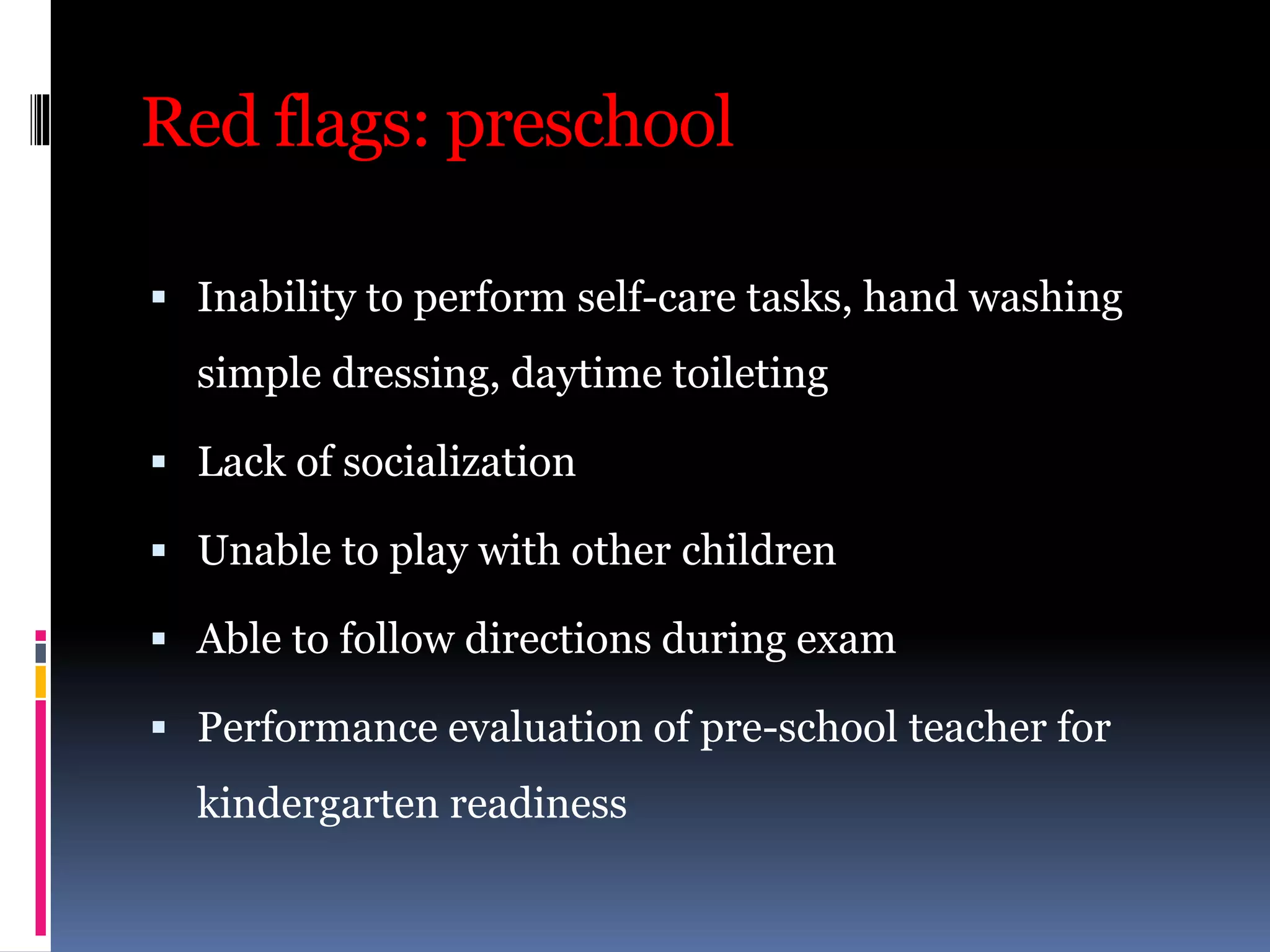 Red flags: preschool

▪ Inability to perform self-care tasks, hand washing simple dressing, daytime toileting

▪ Lack of socialization

▪ Unable to play with other children

▪ Able to follow directions during exam

▪ Performance evaluation of pre-school teacher for kindergarten readiness